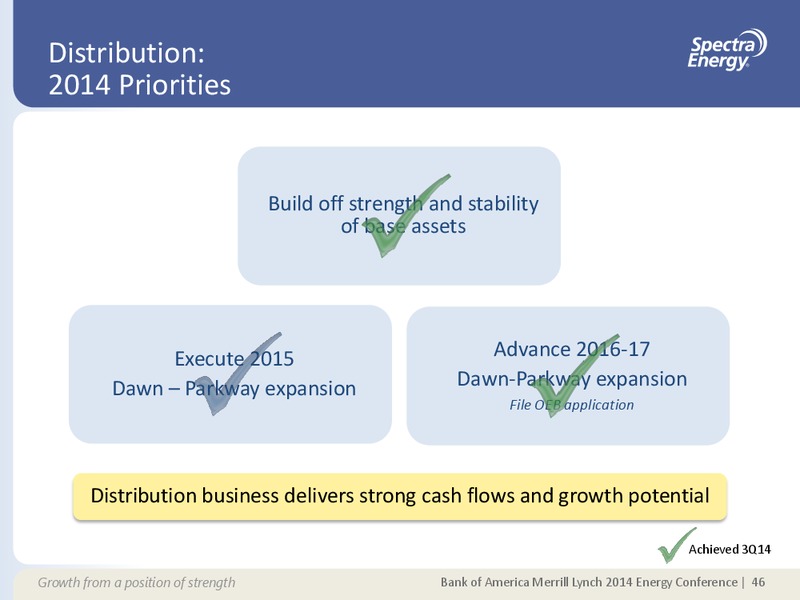 Distribution:
2014 Priorities

Spectra Energy

Build off strength and stability of base assets

Execute 2015
Dawn – Parkway expansion

Advance 2016-17
Dawn-Parkway expansion
File OEB application

Distribution business delivers strong cash flows and growth potential

Achieved 3Q14

Growth from a position of strength

Bank of America Merrill Lynch 2014 Energy Conference | 46